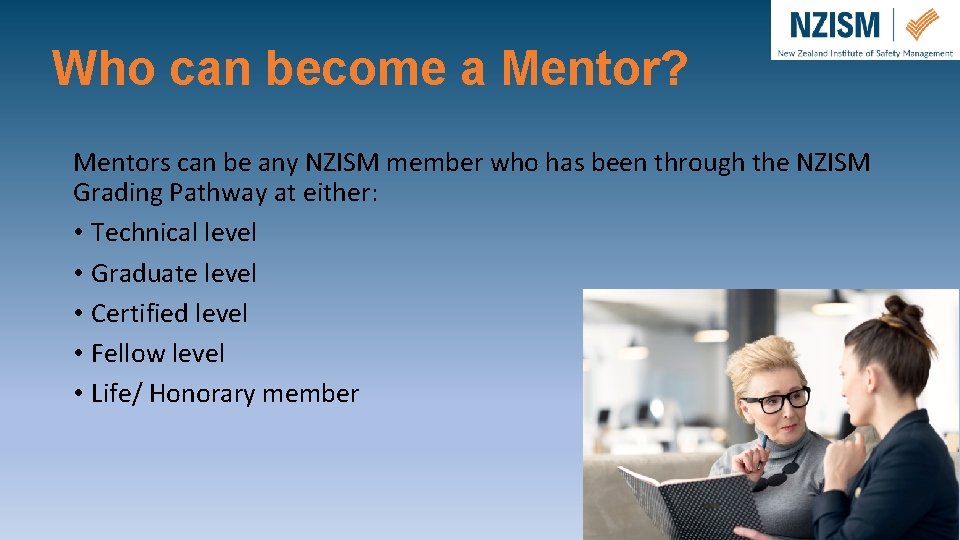 NZISM
New Zealand Institute of Safety Management

Who can become a Mentor?

Mentors can be any NZISM member who has been through the NZISM Grading Pathway at either:

• Technical level
• Graduate level
• Certified level
• Fellow level
• Life/ Honorary member